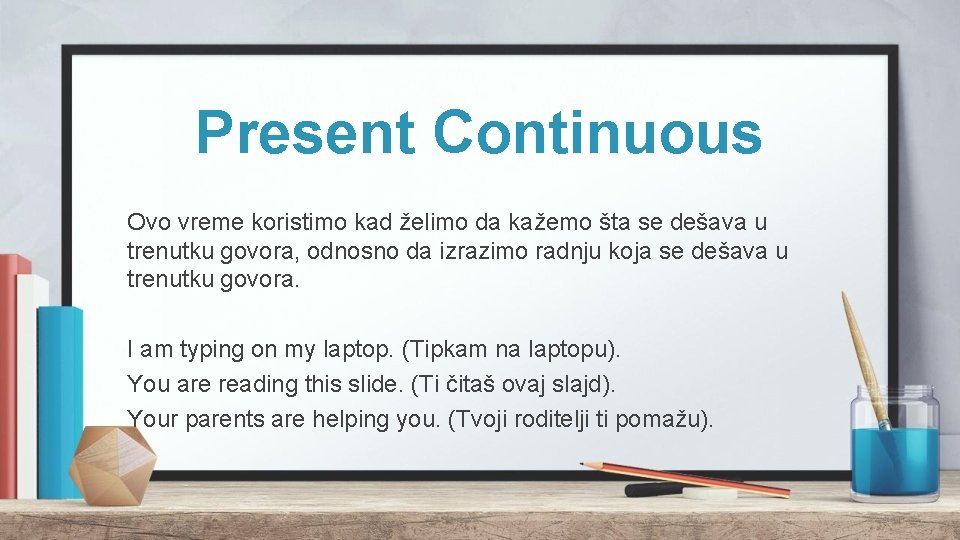 Present Continuous

Ovo vreme koristimo kad želimo da kažemo šta se dešava u trenutku govora, odnosno da izrazimo radnju koja se dešava u trenutku govora.

I am typing on my laptop. (Tipkam na laptopu).
You are reading this slide. (Ti čitaš ovaj slajd).
Your parents are helping you. (Tvoji roditelji ti pomažu).